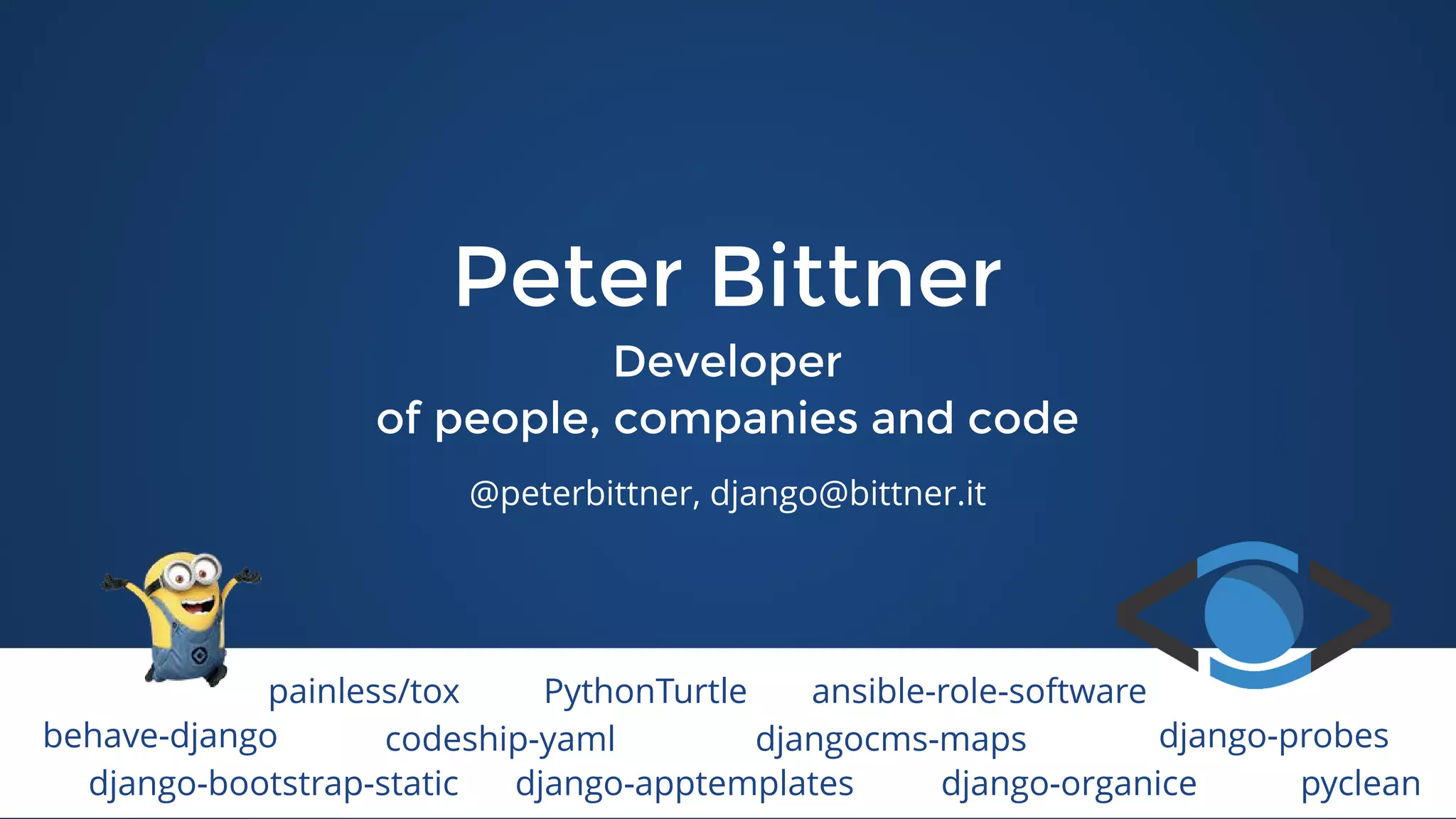 Peter Bittner

Developer
of people, companies and code

@peterbittner, django@bittner.it

painless/tox PythonTurtle ansible-role-software
behave-django codeship-yaml djangocms-maps django-probes
django-bootstrap-static django-apptemplates django-organice pyclean